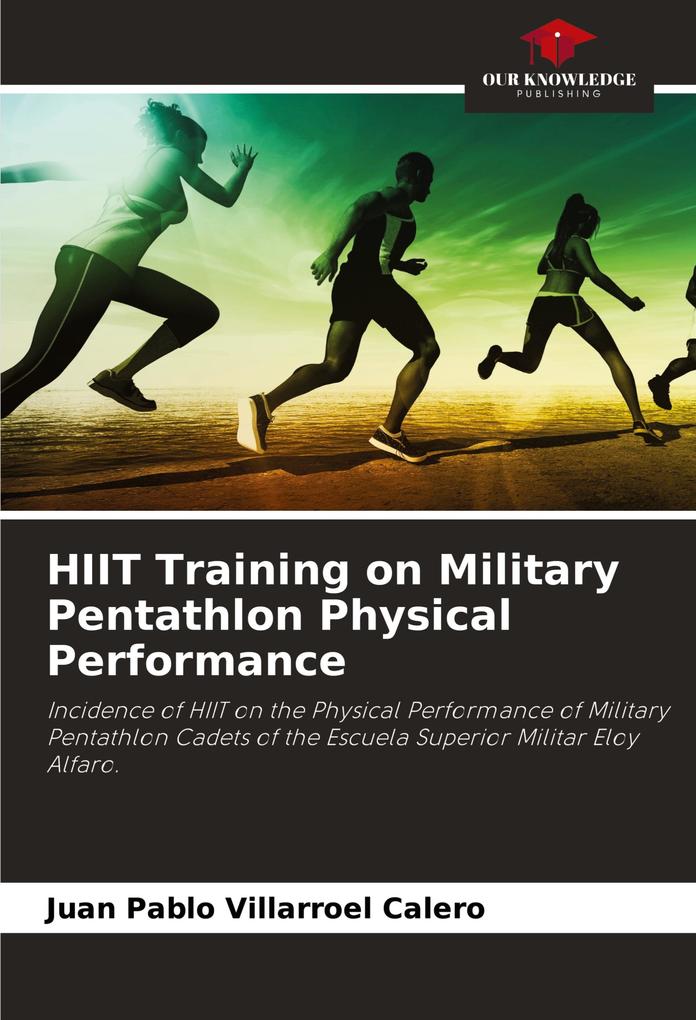 OUR KNOWLEDGE
PUBLISHING

HIIT Training on Military Pentathlon Physical Performance

Incidence of HIIT on the Physical Performance of Military Pentathlon Cadets of the Escuela Superior Militar Eloy Alfaro.

Juan Pablo Villarroel Calero